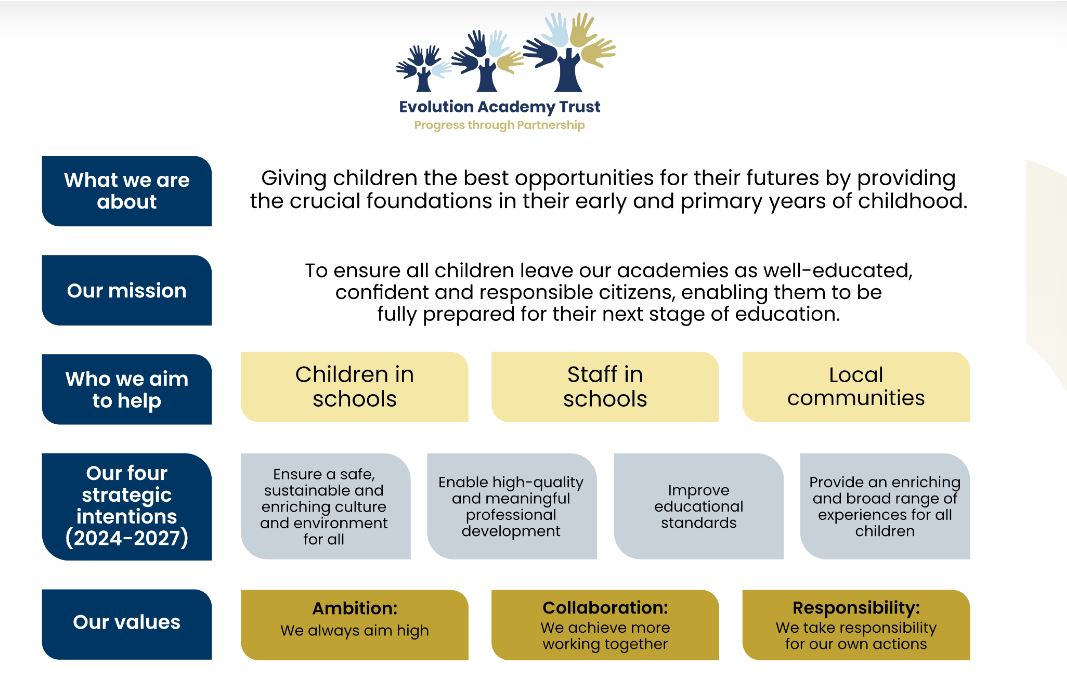 Evolution Academy Trust
Progress through Partnership

What we are about

Giving children the best opportunities for their futures by providing the crucial foundations in their early and primary years of childhood.

Our mission

To ensure all children leave our academies as well-educated, confident and responsible citizens, enabling them to be fully prepared for their next stage of education.

Who we aim to help

Children in schools

Staff in schools

Local communities

Our four strategic intentions (2024-2027)

Ensure a safe, sustainable and enriching culture and environment for all

Enable high-quality and meaningful professional development

Improve educational standards

Provide an enriching and broad range of experiences for all children

Our values

Ambition:
We always aim high

Collaboration:
We achieve more working together

Responsibility:
We take responsibility for our own actions